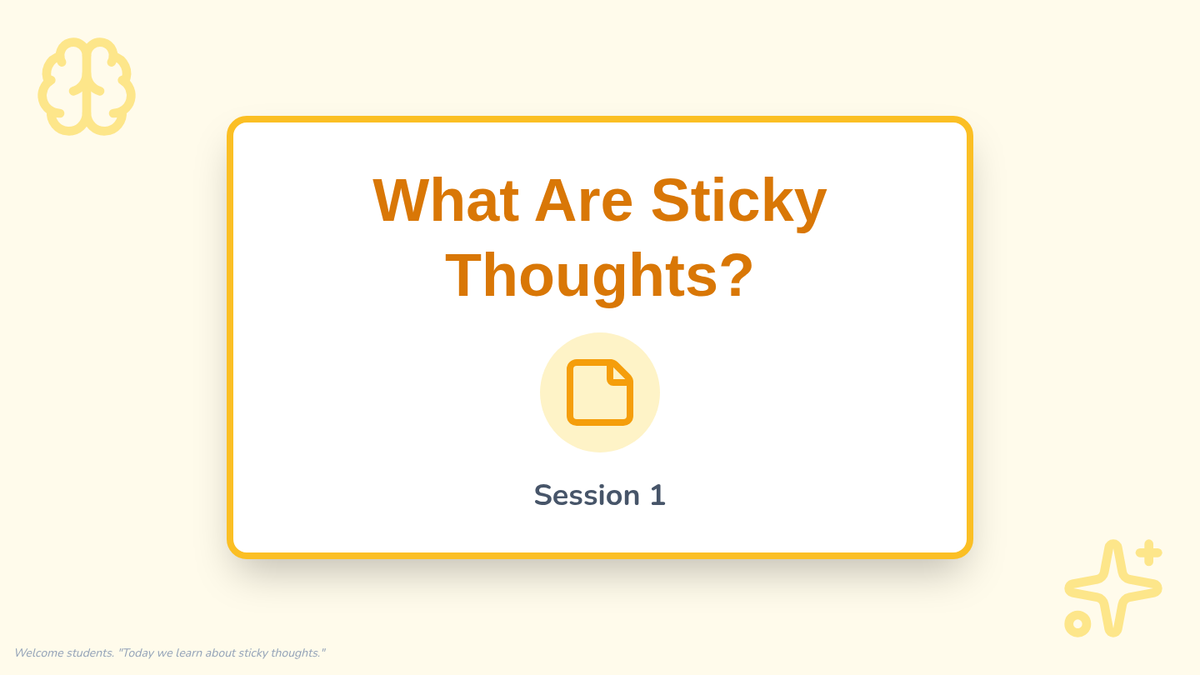 What Are Sticky Thoughts?

Session 1

Welcome students. "Today we learn about sticky thoughts."